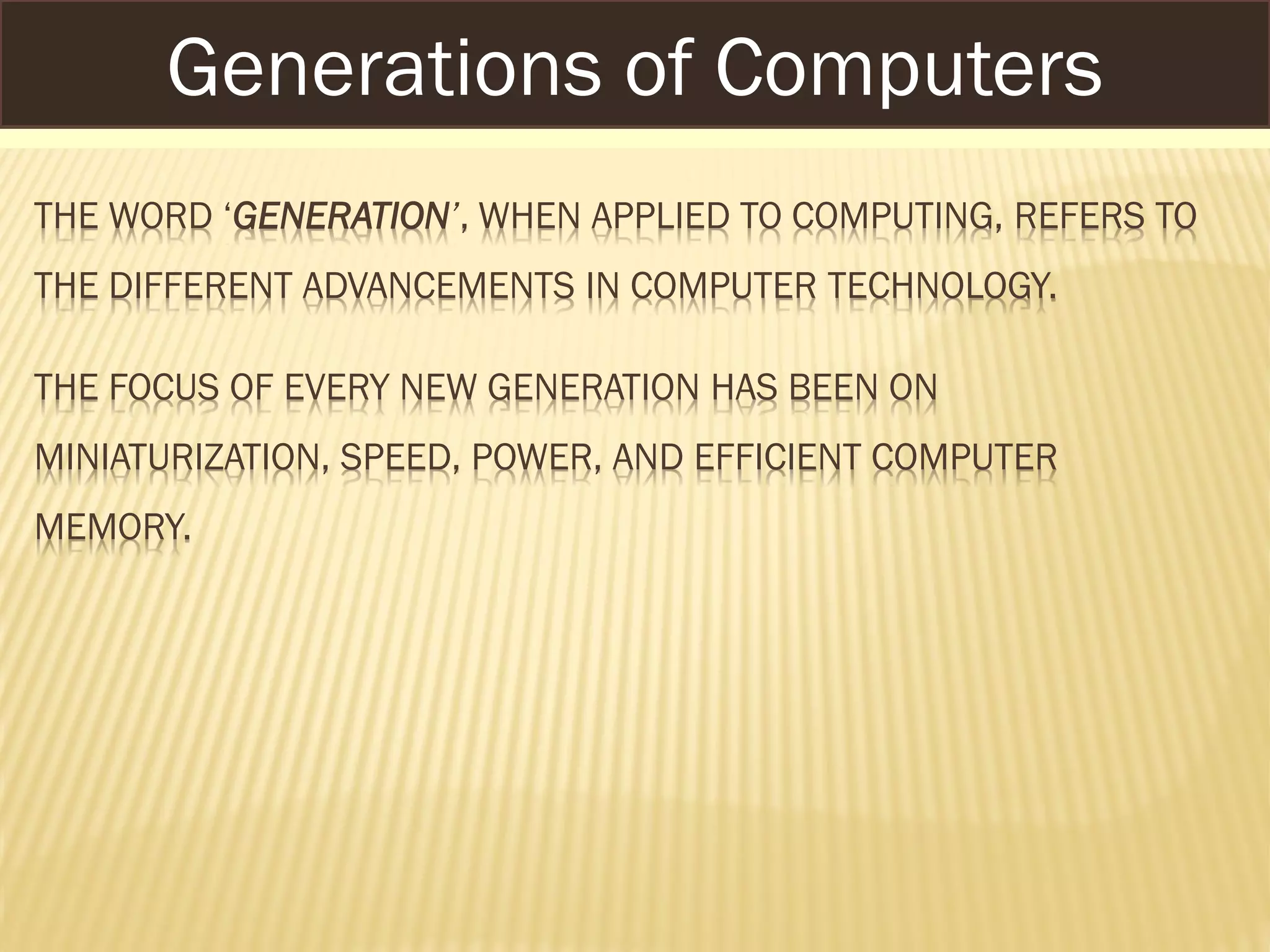 Generations of Computers

THE WORD ‘GENERATION’, WHEN APPLIED TO COMPUTING, REFERS TO THE DIFFERENT ADVANCEMENTS IN COMPUTER TECHNOLOGY.

THE FOCUS OF EVERY NEW GENERATION HAS BEEN ON MINIATURIZATION, SPEED, POWER, AND EFFICIENT COMPUTER MEMORY.